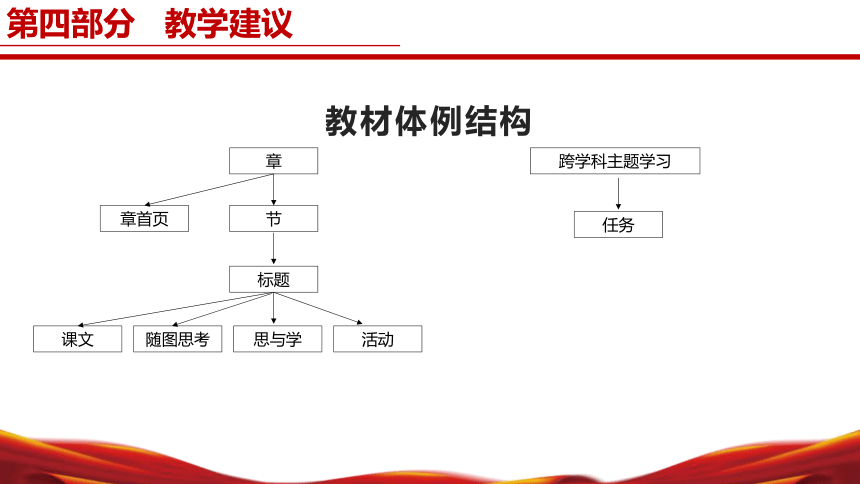 第四部分　教学建议

教材体例结构

章

章首页

节

标题

课文

随图思考

思与学

活动

跨学科主题学习

任务